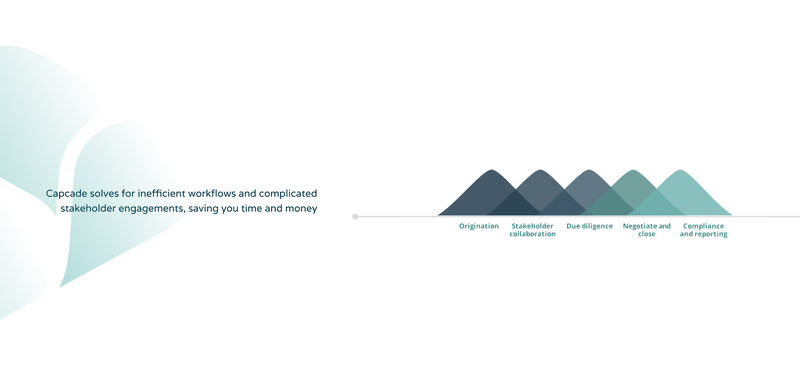 Capcade solves for inefficient workflows and complicated stakeholder engagements, saving you time and money

Origination

Stakeholder collaboration

Due diligence

Negotiate and close

Compliance and reporting